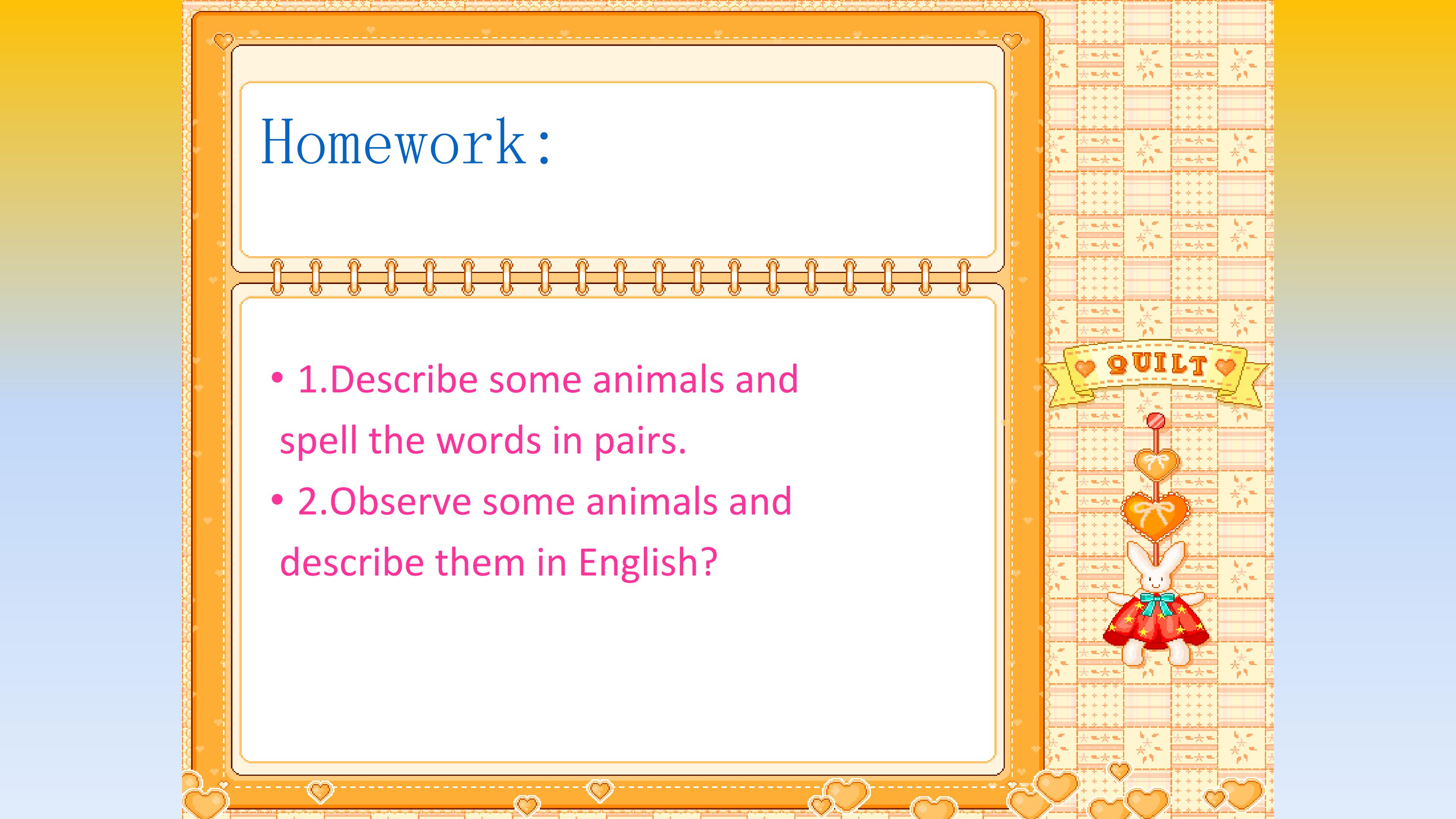 Homework:

• 1.Describe some animals and spell the words in pairs.

• 2.Observe some animals and describe them in English?

QUILT